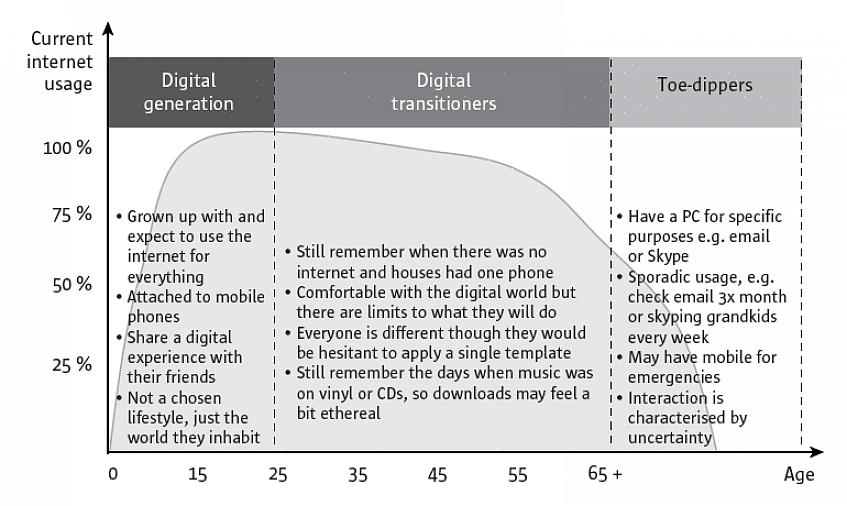 Current internet usage

Digital generation

Digital transitioners

Toe-dippers

100 %

75 %

50 %

25 %

• Grown up with and expect to use the internet for everything
• Attached to mobile phones
• Share a digital experience with their friends
• Not a chosen lifestyle, just the world they inhabit

• Still remember when there was no internet and houses had one phone
• Comfortable with the digital world but there are limits to what they will do
• Everyone is different though they would be hesitant to apply a single template
• Still remember the days when music was on vinyl or CDs, so downloads may feel a bit ethereal

• Have a PC for specific purposes e.g. email or Skype
• Sporadic usage, e.g. check email 3x month or skyping grandkids every week
• May have mobile for emergencies
• Interaction is characterised by uncertainty

0 15 25 35 45 55 65 + Age